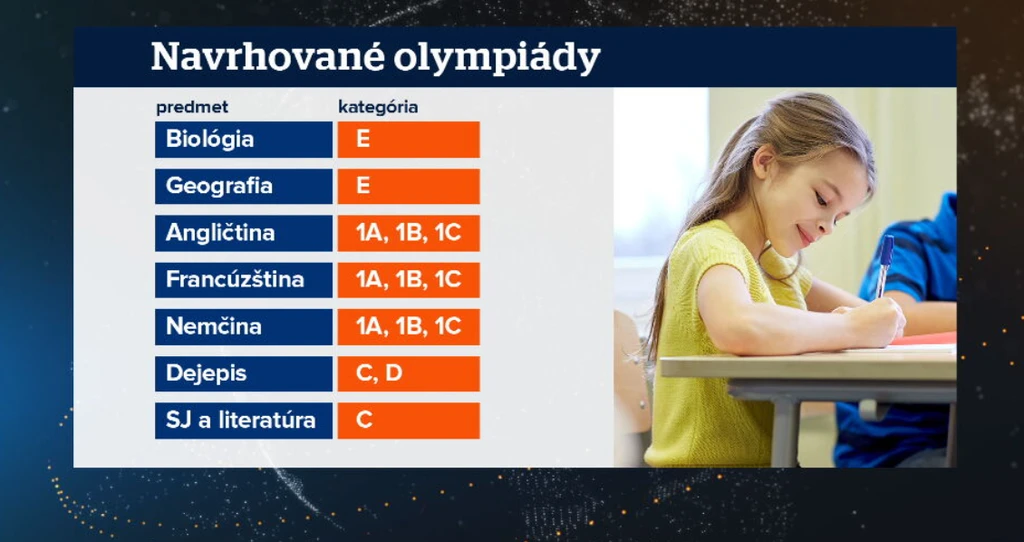 Navrhované olympiády

| predmet | kategória |
|---|---|
| Biológia | E |
| Geografia | E |
| Angličtina | 1A, 1B, 1C |
| Francúzština | 1A, 1B, 1C |
| Nemčina | 1A, 1B, 1C |
| Dejepis | C, D |
| SJ a literatúra | C |